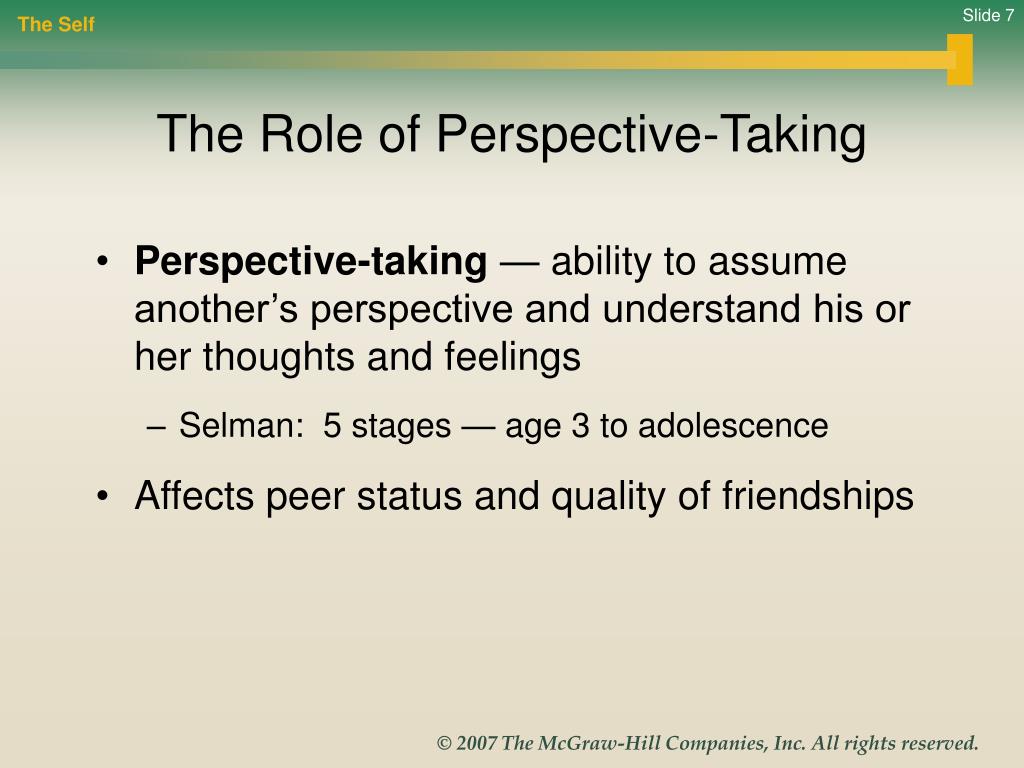 The Self

Slide 7

The Role of Perspective-Taking

• Perspective-taking — ability to assume another's perspective and understand his or her thoughts and feelings

– Selman: 5 stages — age 3 to adolescence

• Affects peer status and quality of friendships

© 2007 The McGraw-Hill Companies, Inc. All rights reserved.